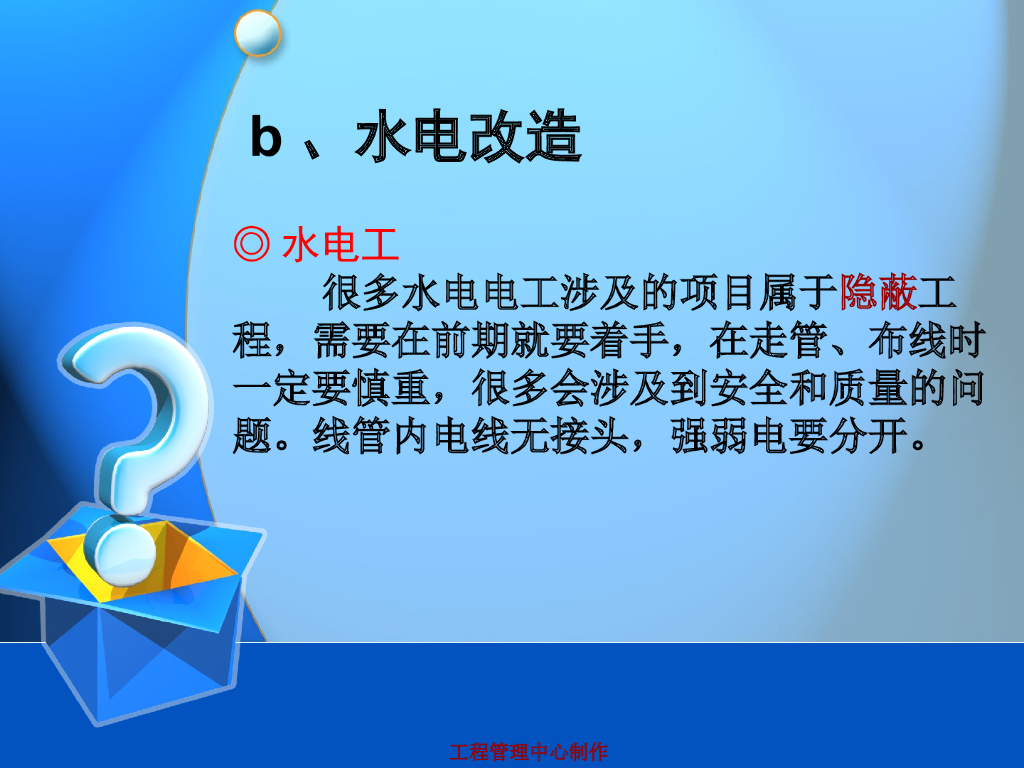 b 、水电改造

◎ 水电工

很多水电电工涉及的项目属于隐蔽工程，需要在前期就要着手，在走管、布线时一定要慎重，很多会涉及到安全和质量的问题。线管内电线无接头，强弱电要分开。

工程管理中心制作